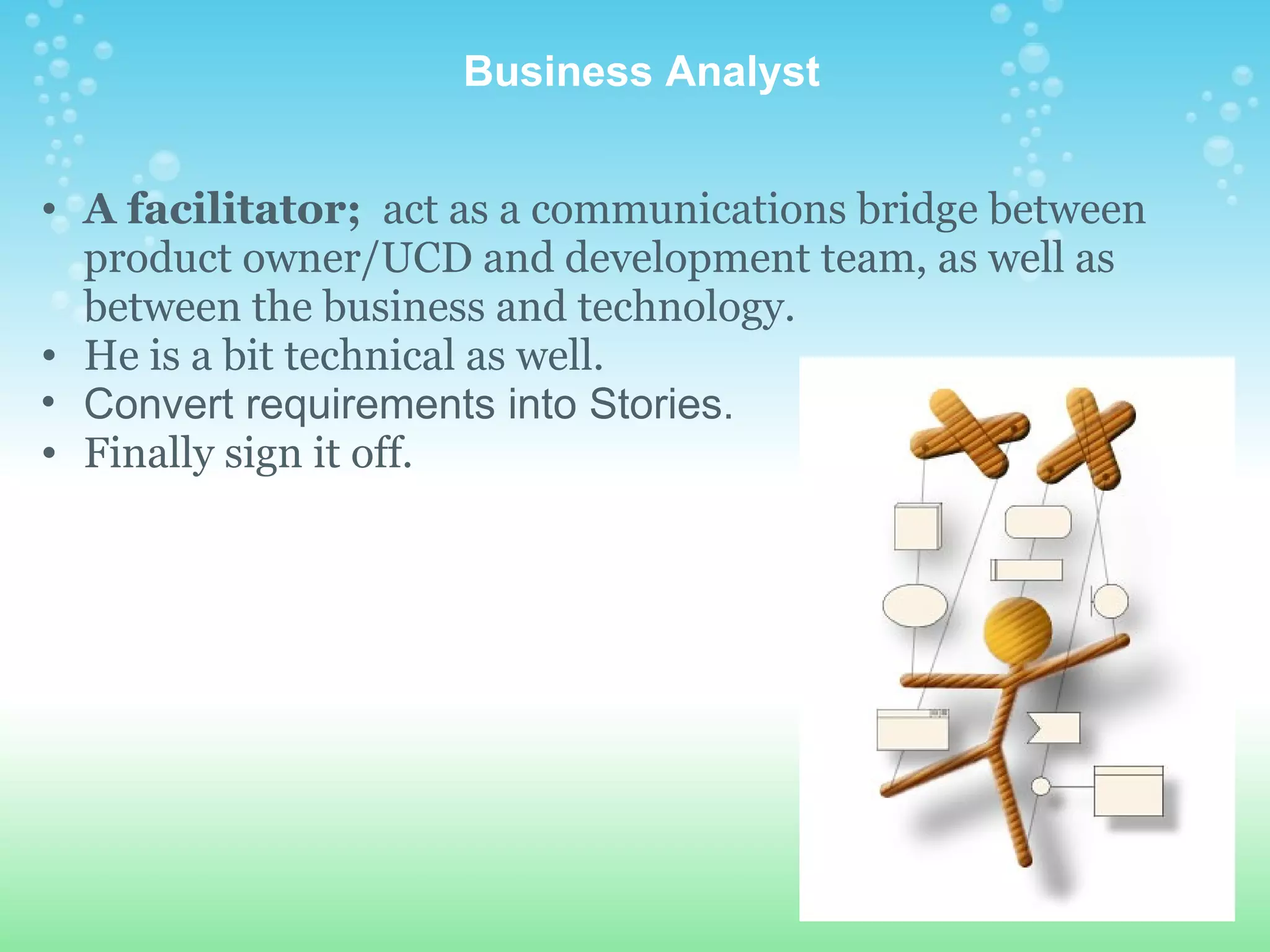 Business Analyst

• A facilitator; act as a communications bridge between product owner/UCD and development team, as well as between the business and technology.
• He is a bit technical as well.
• Convert requirements into Stories.
• Finally sign it off.